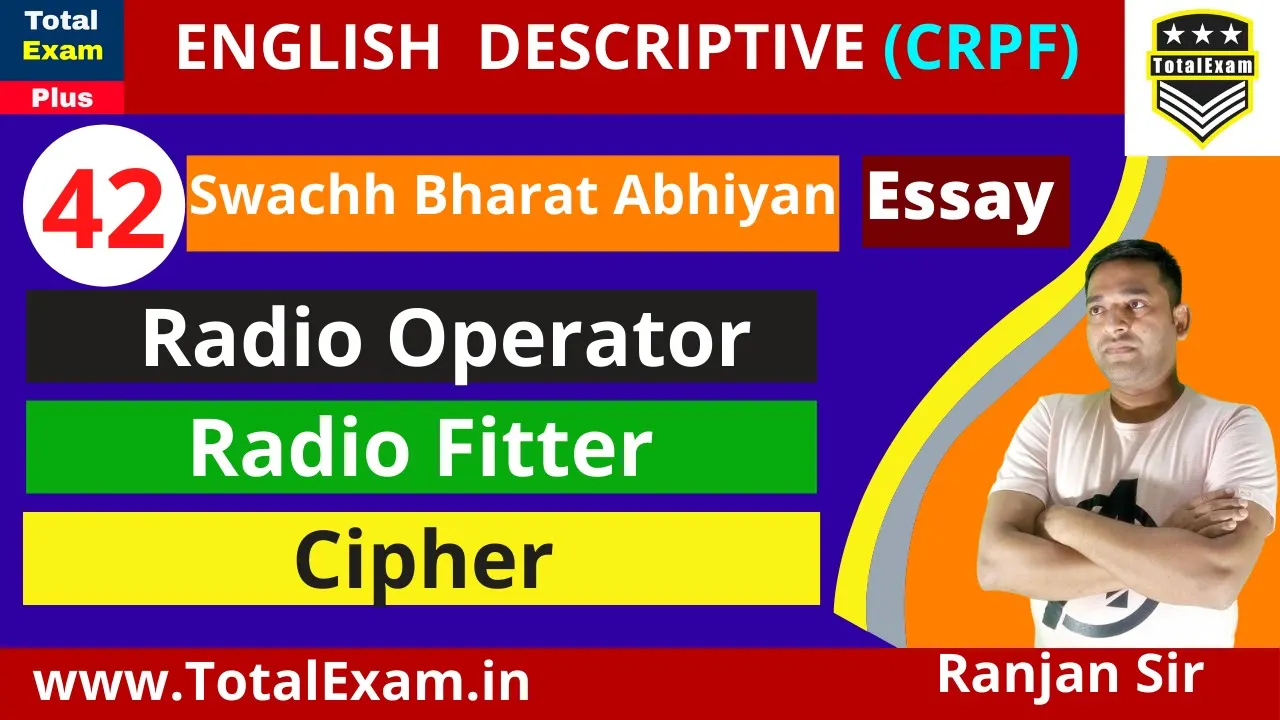 Total Exam Plus

ENGLISH DESCRIPTIVE (CRPF)

TotalExam

42

Swachh Bharat Abhiyan

Essay

Radio Operator

Radio Fitter

Cipher

www.TotalExam.in

Ranjan Sir